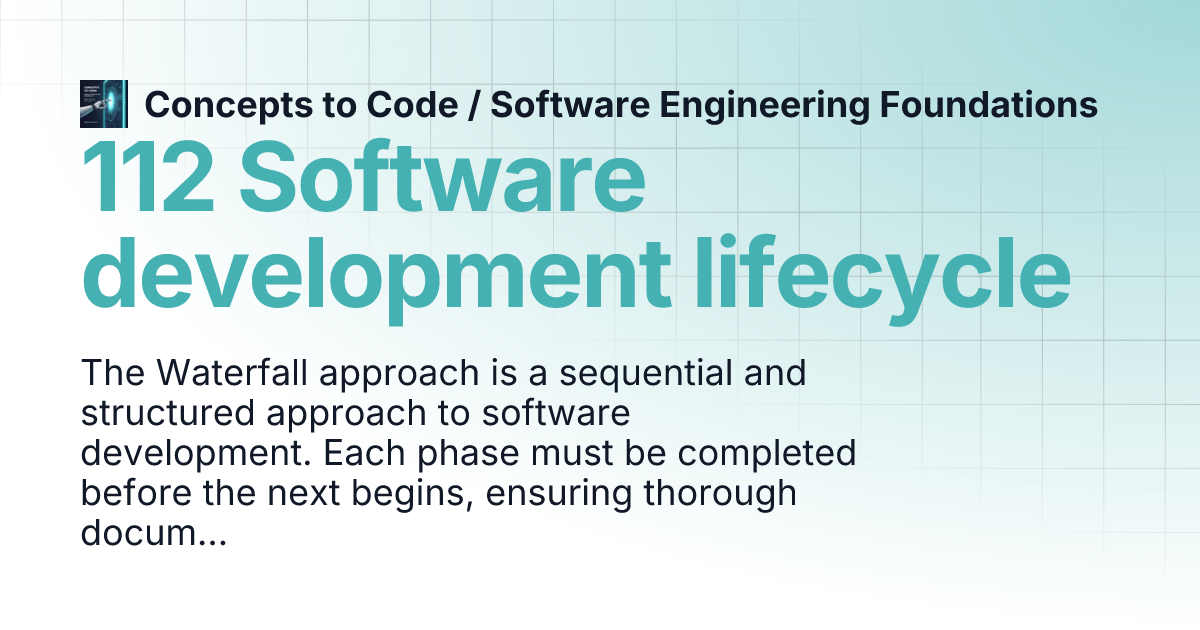 Concepts to Code / Software Engineering Foundations

112 Software development lifecycle

The Waterfall approach is a sequential and structured approach to software development. Each phase must be completed before the next begins, ensuring thorough docum...